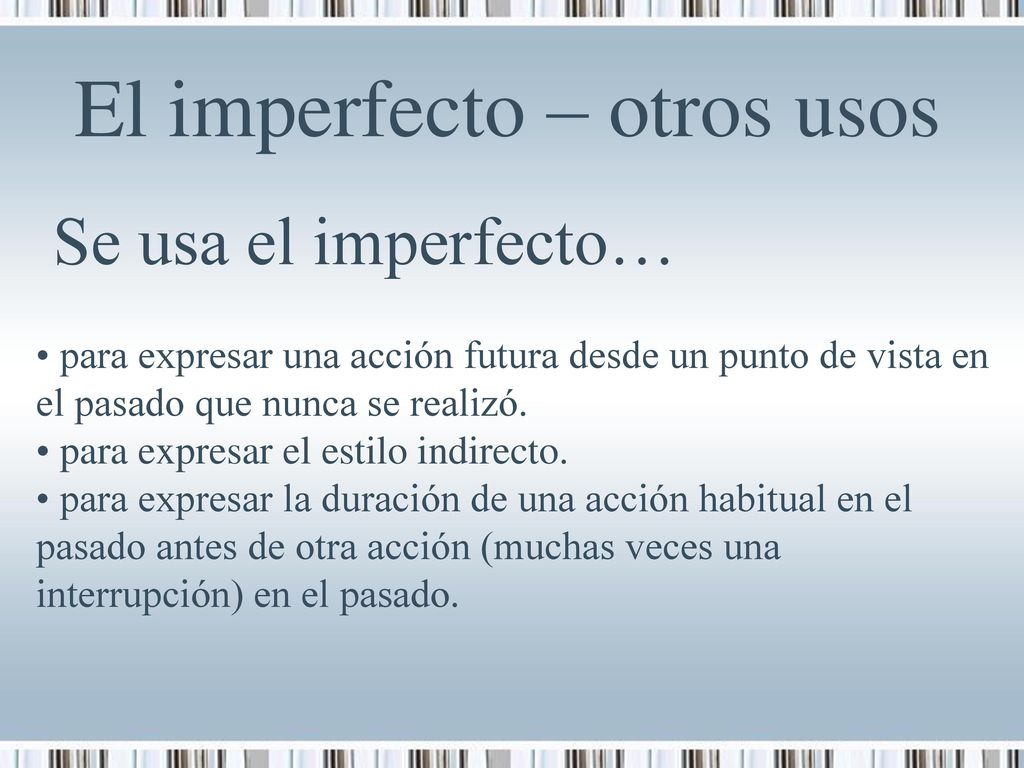 El imperfecto – otros usos

Se usa el imperfecto…

• para expresar una acción futura desde un punto de vista en el pasado que nunca se realizó.
• para expresar el estilo indirecto.
• para expresar la duración de una acción habitual en el pasado antes de otra acción (muchas veces una interrupción) en el pasado.